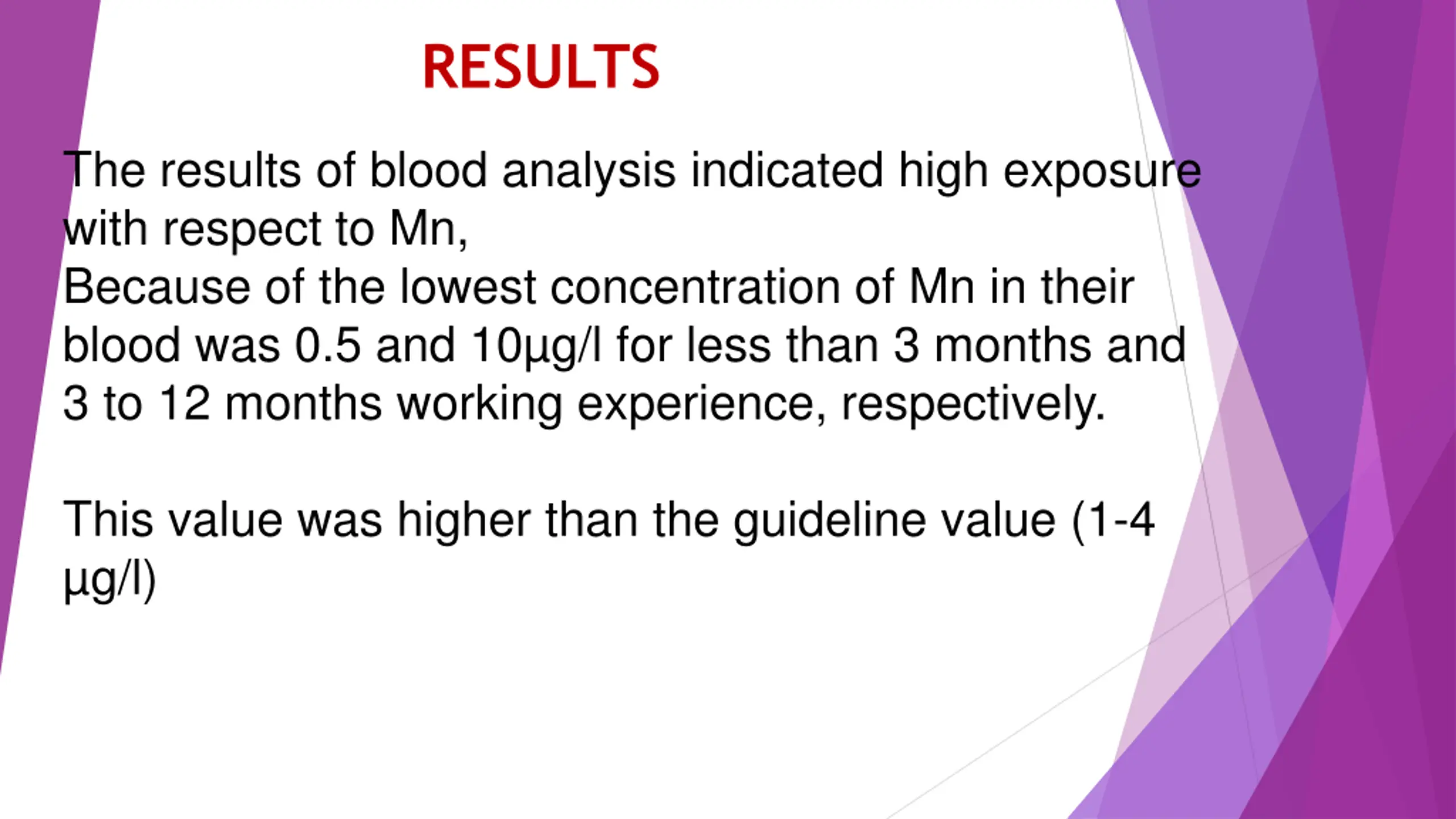 RESULTS

The results of blood analysis indicated high exposure with respect to Mn,
Because of the lowest concentration of Mn in their blood was 0.5 and 10μg/l for less than 3 months and 3 to 12 months working experience, respectively.

This value was higher than the guideline value (1-4 μg/l)